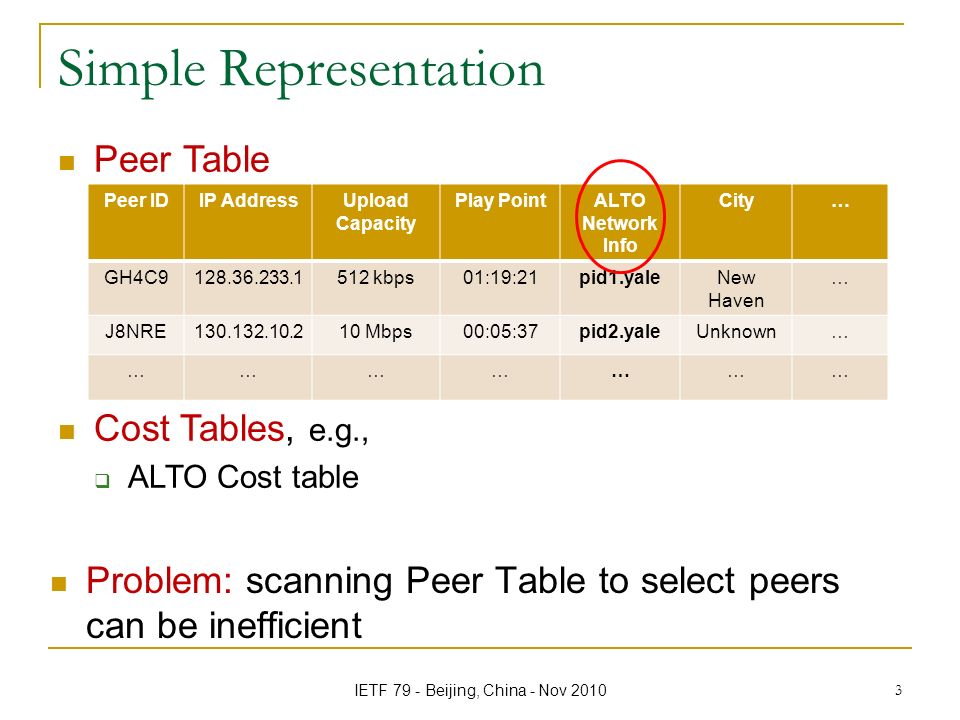 Simple Representation

Peer Table

| Peer ID | IP Address | Upload Capacity | Play Point | ALTO Network Info | City | … |
|---|---|---|---|---|---|---|
| GH4C9 | 128.36.233.1 | 512 kbps | 01:19:21 | pid1.yale | New Haven | … |
| J8NRE | 130.132.10.2 | 10 Mbps | 00:05:37 | pid2.yale | Unknown | … |
| … | … | … | … | … | … | … |

Cost Tables, e.g.,

ALTO Cost table

Problem: scanning Peer Table to select peers can be inefficient

IETF 79 - Beijing, China - Nov 2010

3